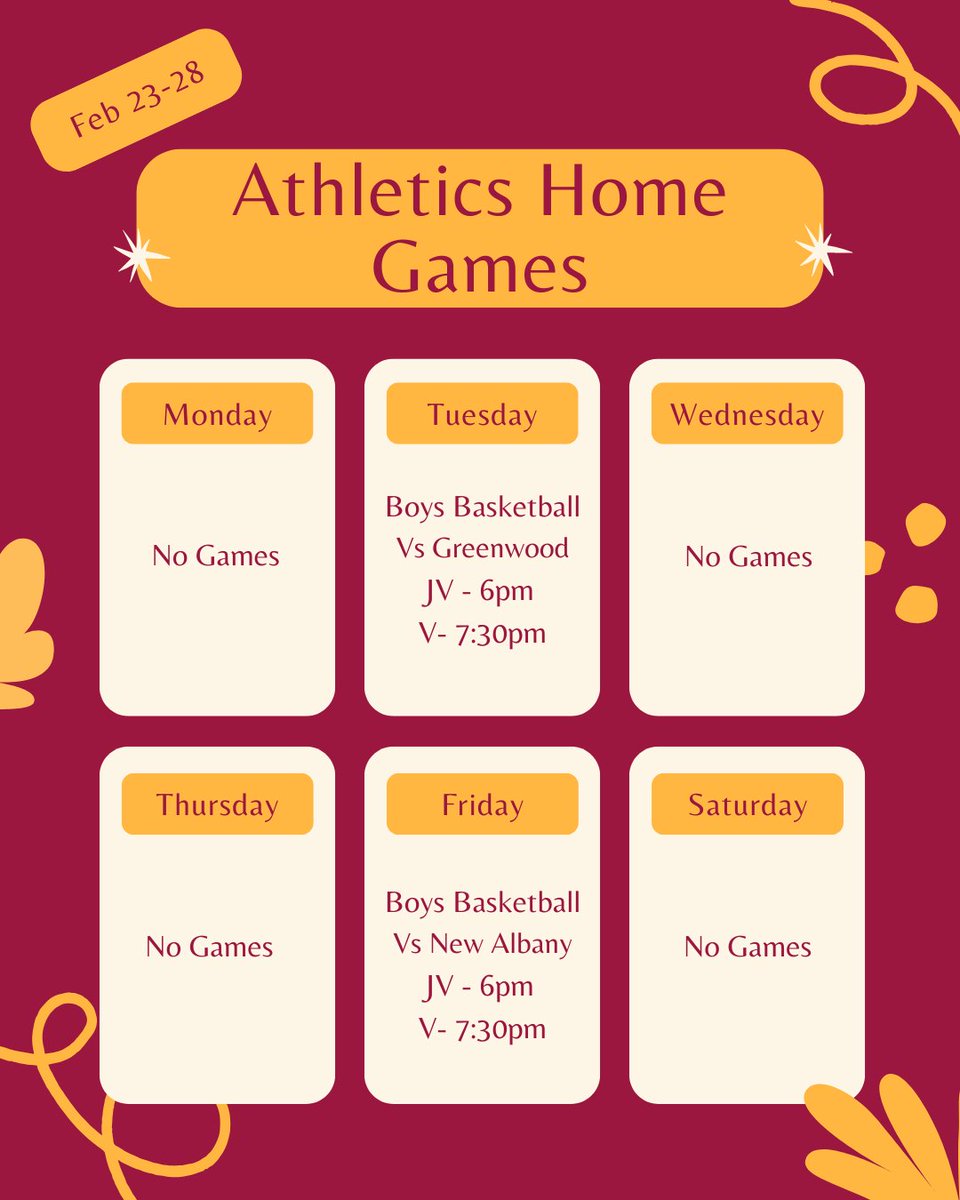 Feb 23-28

Athletics Home Games

Monday

No Games

Tuesday

Boys Basketball
Vs Greenwood
JV - 6pm
V- 7:30pm

Wednesday

No Games

Thursday

No Games

Friday

Boys Basketball
Vs New Albany
JV - 6pm
V- 7:30pm

Saturday

No Games